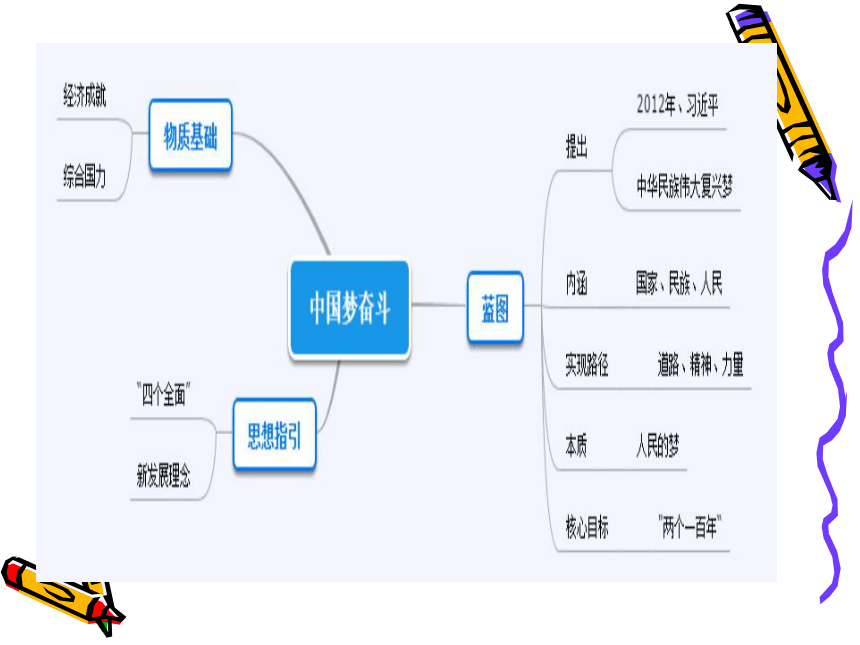 中国梦奋斗

物质基础
经济成就
综合国力

思想指引
“四个全面”
新发展理念

蓝图
提出
2012年、习近平
中华民族伟大复兴梦
内涵　国家、民族、人民
实现路径　道路、精神、力量
本质　人民的梦
核心目标　“两个一百年”